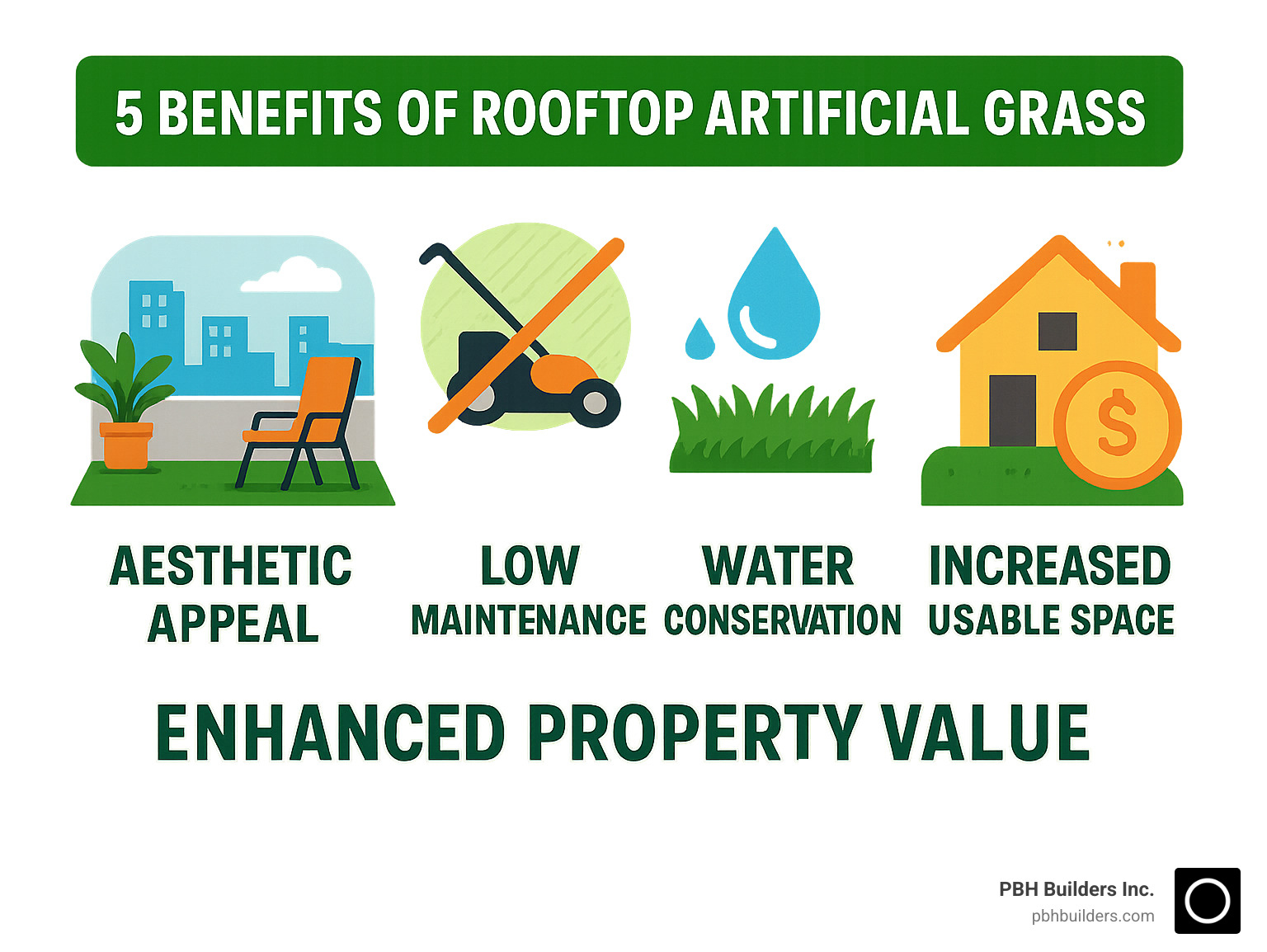 5 BENEFITS OF ROOFTOP ARTIFICIAL GRASS

AESTHETIC APPEAL

LOW MAINTENANCE

WATER CONSERVATION

INCREASED USABLE SPACE

ENHANCED PROPERTY VALUE

PBH Builders Inc.
pbhbuilders.com